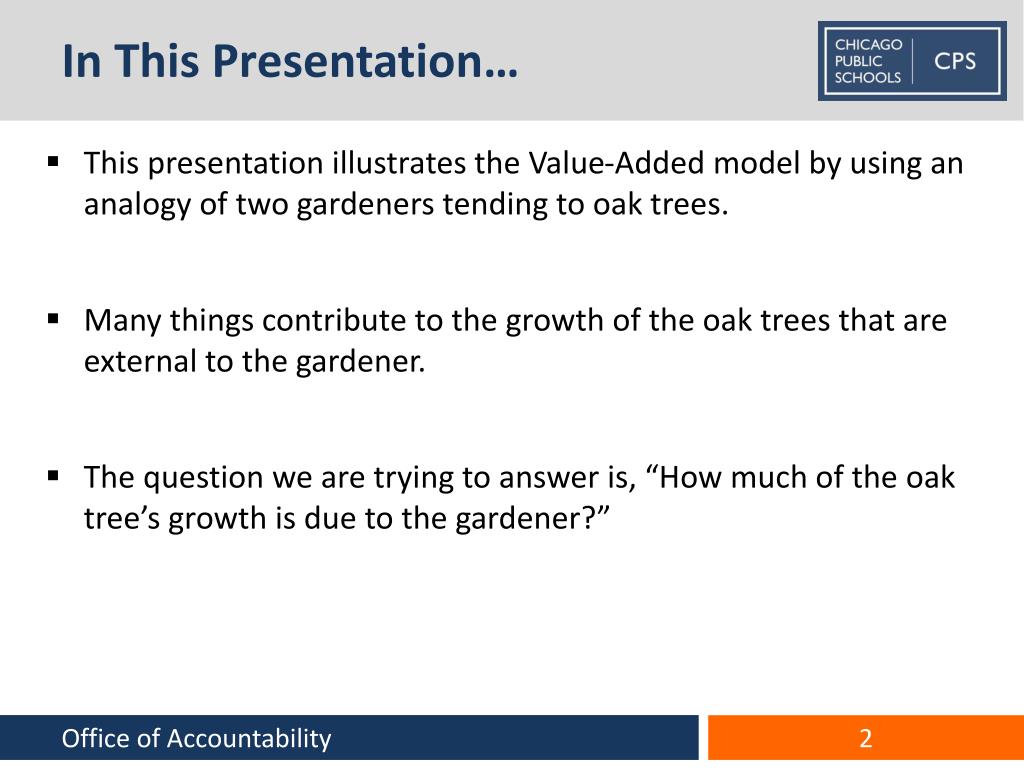 In This Presentation…

CHICAGO PUBLIC SCHOOLS CPS

▪ This presentation illustrates the Value-Added model by using an analogy of two gardeners tending to oak trees.

▪ Many things contribute to the growth of the oak trees that are external to the gardener.

▪ The question we are trying to answer is, “How much of the oak tree’s growth is due to the gardener?”

Office of Accountability

2